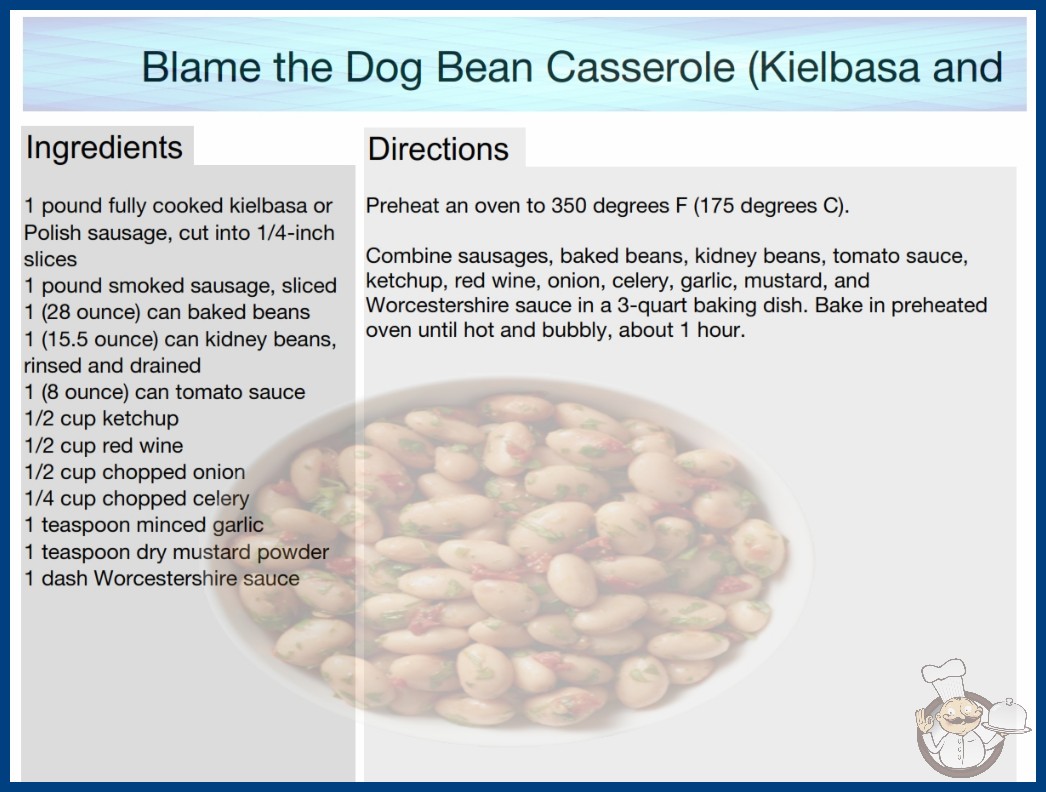 Blame the Dog Bean Casserole (Kielbasa and

Ingredients

1 pound fully cooked kielbasa or Polish sausage, cut into 1/4-inch slices
1 pound smoked sausage, sliced
1 (28 ounce) can baked beans
1 (15.5 ounce) can kidney beans, rinsed and drained
1 (8 ounce) can tomato sauce
1/2 cup ketchup
1/2 cup red wine
1/2 cup chopped onion
1/4 cup chopped celery
1 teaspoon minced garlic
1 teaspoon dry mustard powder
1 dash Worcestershire sauce

Directions

Preheat an oven to 350 degrees F (175 degrees C).

Combine sausages, baked beans, kidney beans, tomato sauce, ketchup, red wine, onion, celery, garlic, mustard, and Worcestershire sauce in a 3-quart baking dish. Bake in preheated oven until hot and bubbly, about 1 hour.